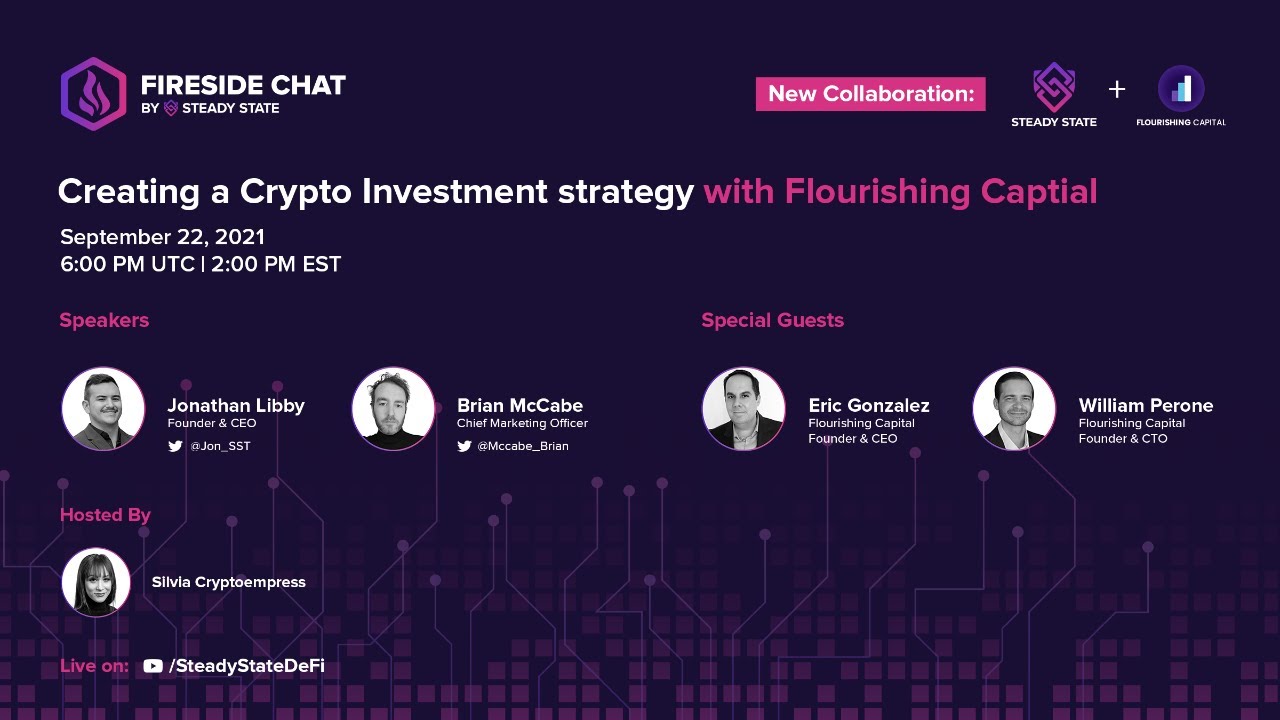 FIRESIDE CHAT
BY STEADY STATE

New Collaboration:

STEADY STATE + FLOURISHING CAPITAL

Creating a Crypto Investment strategy with Flourishing Captial

September 22, 2021
6:00 PM UTC | 2:00 PM EST

Speakers

Jonathan Libby
Founder & CEO
@Jon_SST

Brian McCabe
Chief Marketing Officer
@Mccabe_Brian

Special Guests

Eric Gonzalez
Flourishing Capital
Founder & CEO

William Perone
Flourishing Capital
Founder & CTO

Hosted By

Silvia Cryptoempress

Live on: /SteadyStateDeFi